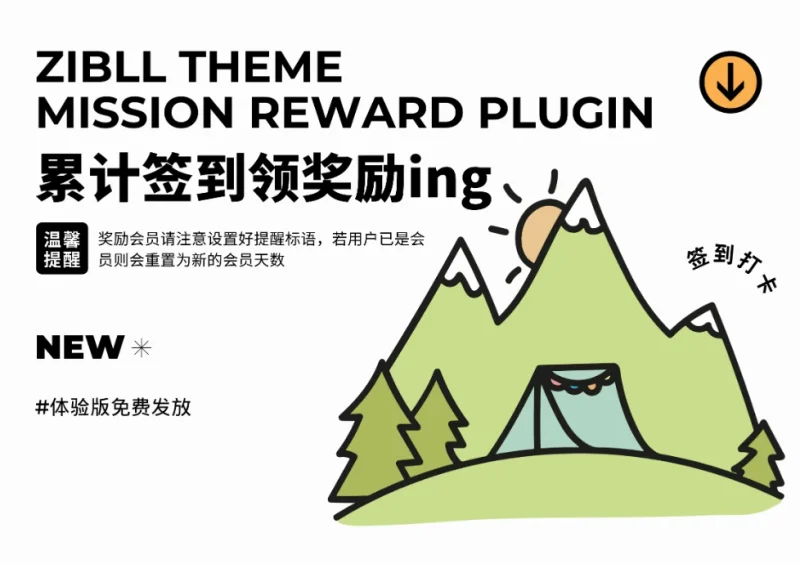 ZIBLL THEME
MISSION REWARD PLUGIN

累计签到领奖励ing

温馨提醒

奖励会员请注意设置好提醒标语，若用户已是会员则会重置为新的会员天数

签到打卡

NEW ✳

#体验版免费发放